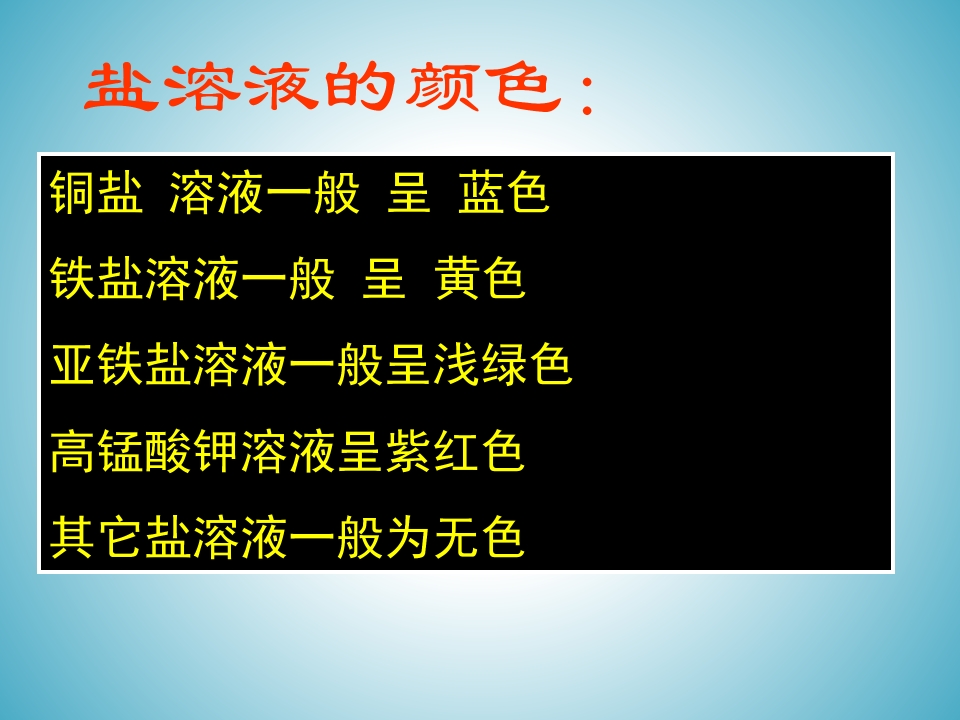 盐溶液的颜色：

铜盐 溶液一般 呈 蓝色

铁盐溶液一般 呈 黄色

亚铁盐溶液一般呈浅绿色

高锰酸钾溶液呈紫红色

其它盐溶液一般为无色